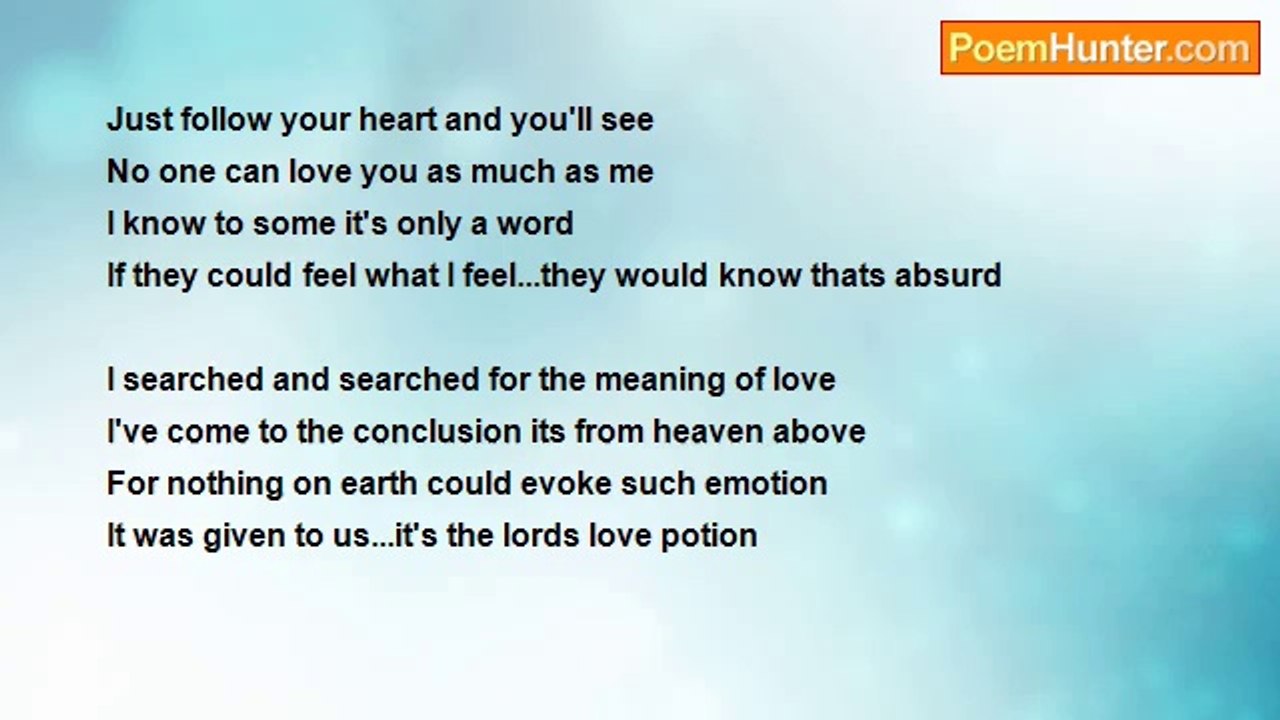 PoemHunter.com

Just follow your heart and you'll see
No one can love you as much as me
I know to some it's only a word
If they could feel what I feel...they would know thats absurd

I searched and searched for the meaning of love
I've come to the conclusion its from heaven above
For nothing on earth could evoke such emotion
It was given to us...it's the lords love potion